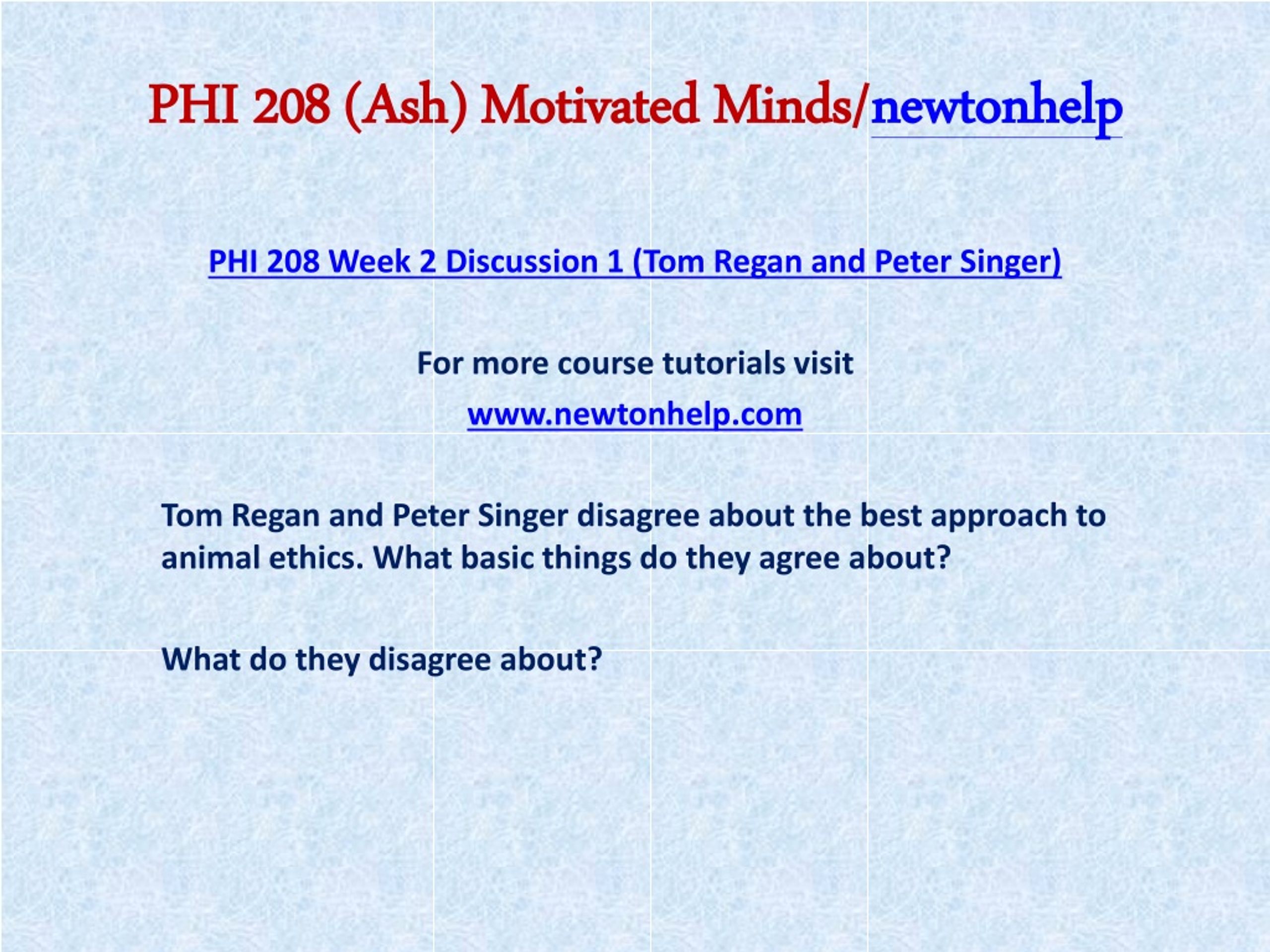 PHI 208 (Ash) Motivated Minds/newtonhelp

PHI 208 Week 2 Discussion 1 (Tom Regan and Peter Singer)

For more course tutorials visit
www.newtonhelp.com

Tom Regan and Peter Singer disagree about the best approach to animal ethics. What basic things do they agree about?

What do they disagree about?